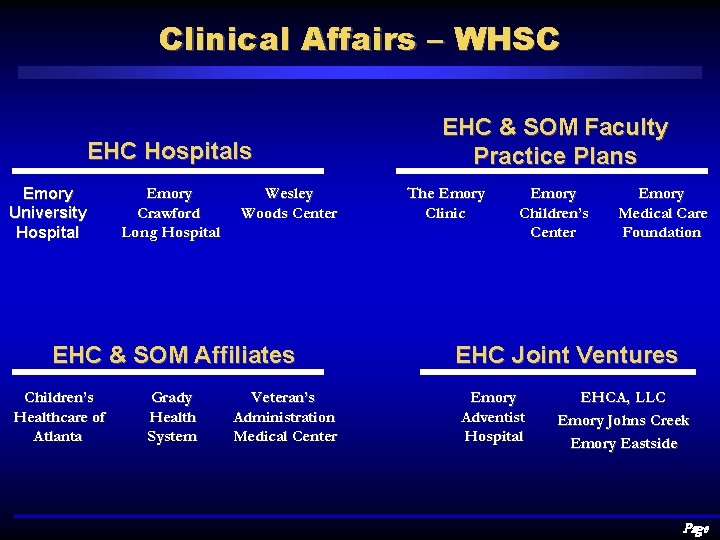 Clinical Affairs – WHSC

EHC Hospitals

Emory University Hospital

Emory Crawford Long Hospital

Wesley Woods Center

EHC & SOM Faculty Practice Plans

The Emory Clinic

Emory Children's Center

Emory Medical Care Foundation

EHC & SOM Affiliates

Children's Healthcare of Atlanta

Grady Health System

Veteran's Administration Medical Center

EHC Joint Ventures

Emory Adventist Hospital

EHCA, LLC
Emory Johns Creek
Emory Eastside

Page